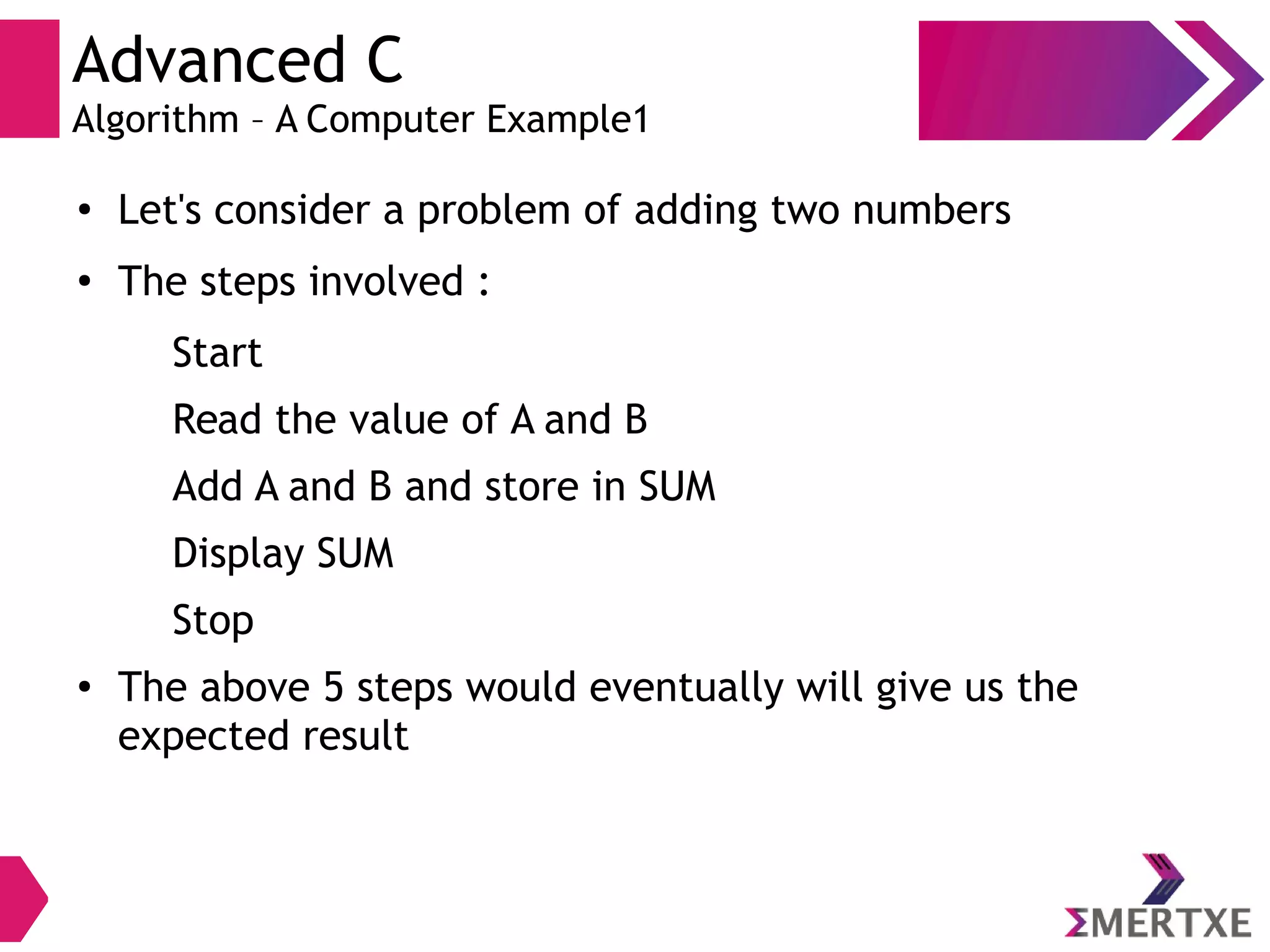 Advanced C
Algorithm – A Computer Example1

• Let's consider a problem of adding two numbers

• The steps involved :

Start

Read the value of A and B

Add A and B and store in SUM

Display SUM

Stop

• The above 5 steps would eventually will give us the expected result

ΣMERTXE